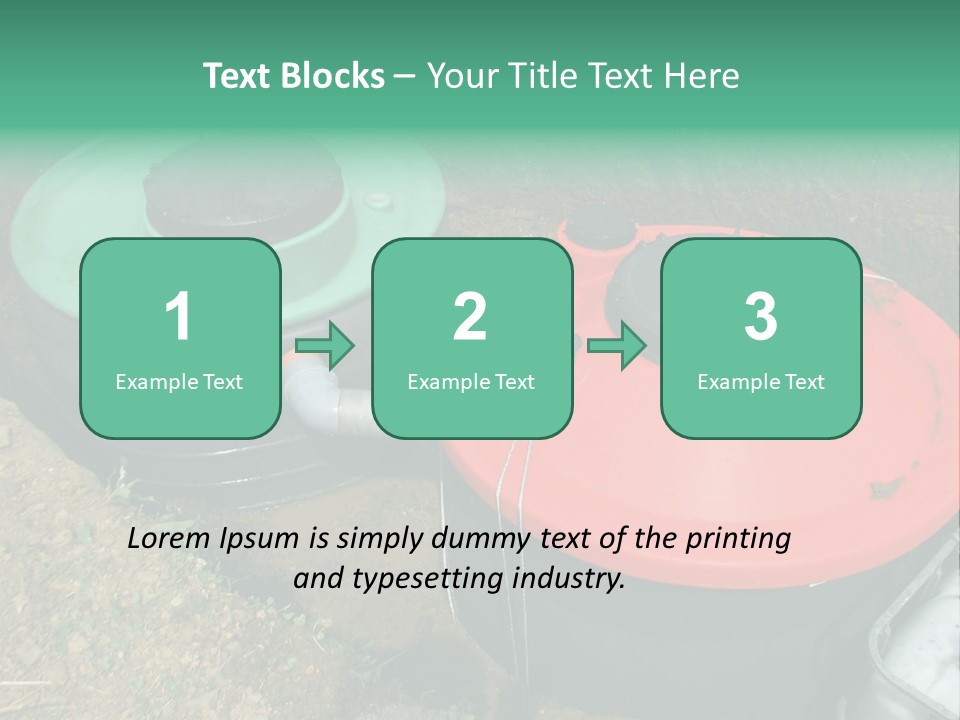 Text Blocks – Your Title Text Here

1
Example Text

2
Example Text

3
Example Text

Lorem Ipsum is simply dummy text of the printing and typesetting industry.